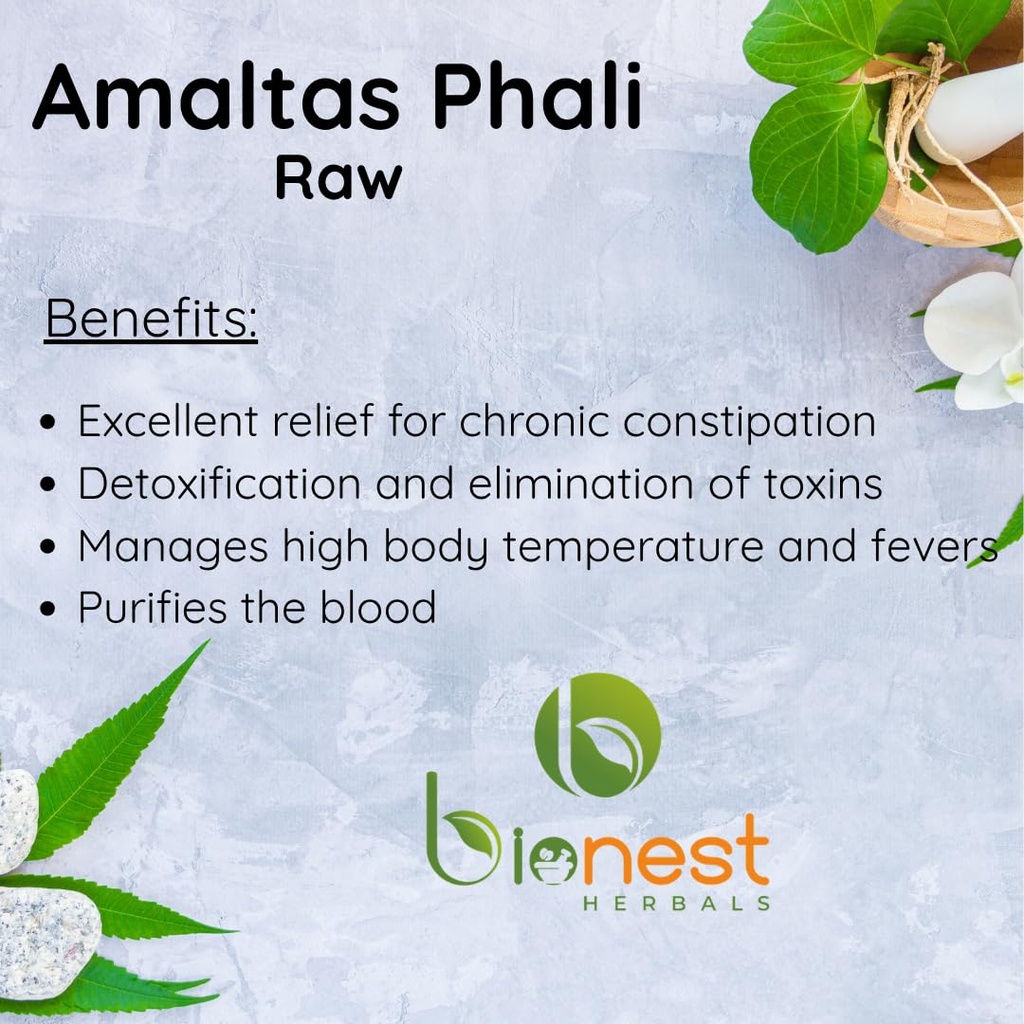 Amaltas Phali
Raw

Benefits:

• Excellent relief for chronic constipation
• Detoxification and elimination of toxins
• Manages high body temperature and fevers
• Purifies the blood

bionest
HERBALS